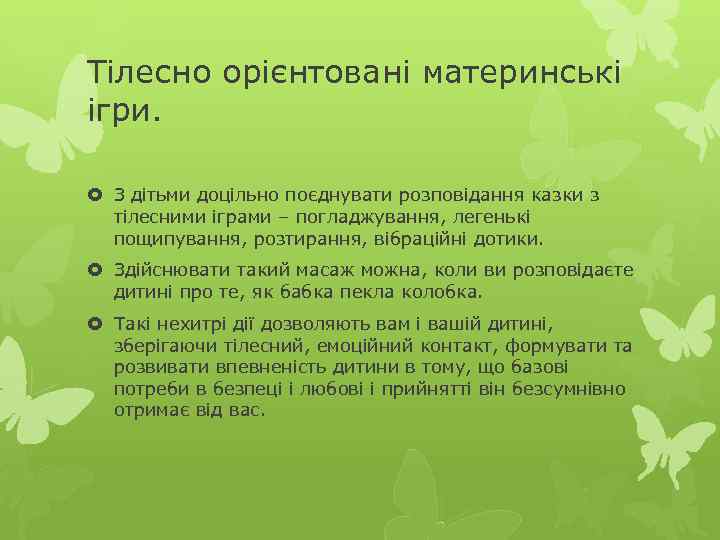 Тілесно орієнтовані материнські ігри.

З дітьми доцільно поєднувати розповідання казки з тілесними іграми – погладжування, легенькі пощипування, розтирання, вібраційні дотики.

Здійснювати такий масаж можна, коли ви розповідаєте дитині про те, як бабка пекла колобка.

Такі нехитрі дії дозволяють вам і вашій дитині, зберігаючи тілесний, емоційний контакт, формувати та розвивати впевненість дитини в тому, що базові потреби в безпеці і любові і прийнятті він безсумнівно отримає від вас.